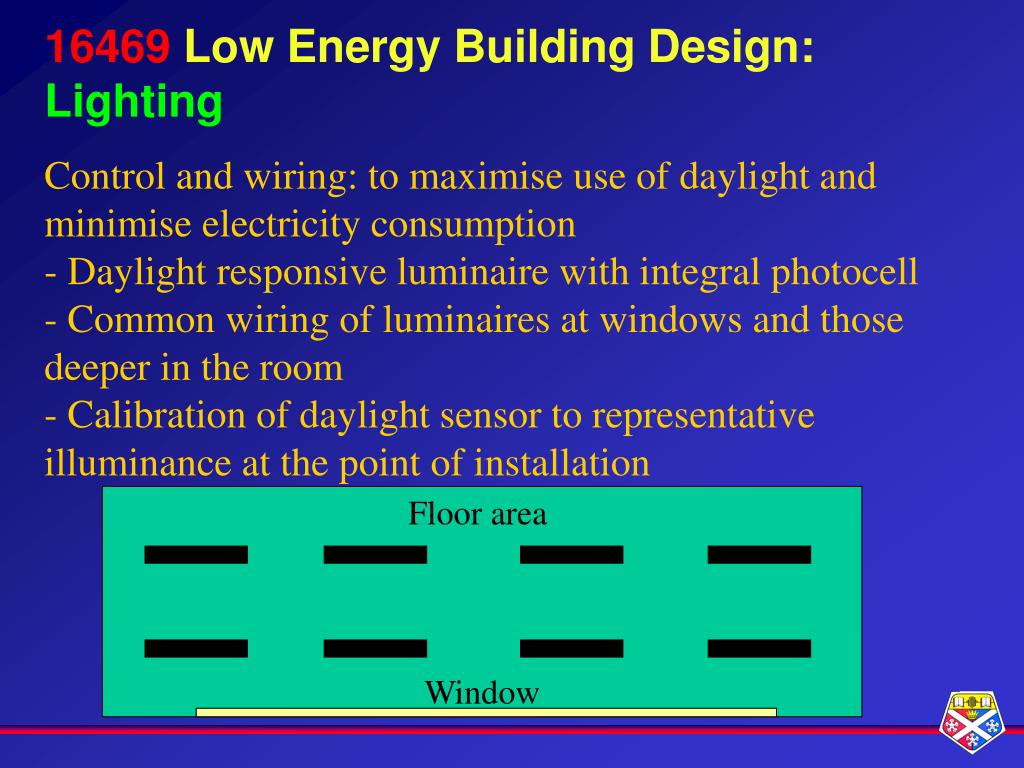 16469 Low Energy Building Design: Lighting

Control and wiring: to maximise use of daylight and minimise electricity consumption
- Daylight responsive luminaire with integral photocell
- Common wiring of luminaires at windows and those deeper in the room
- Calibration of daylight sensor to representative illuminance at the point of installation

Floor area

Window